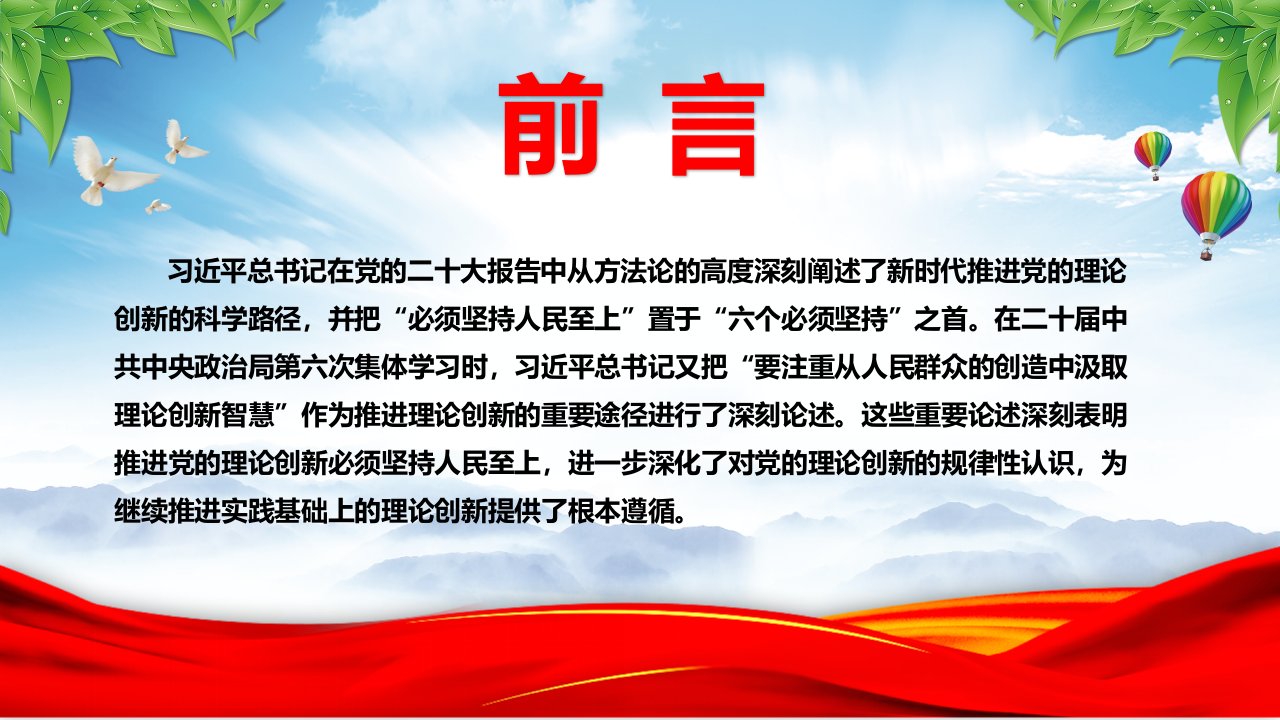 前 言

习近平总书记在党的二十大报告中从方法论的高度深刻阐述了新时代推进党的理论创新的科学路径，并把“必须坚持人民至上”置于“六个必须坚持”之首。在二十届中共中央政治局第六次集体学习时，习近平总书记又把“要注重从人民群众的创造中汲取理论创新智慧”作为推进理论创新的重要途径进行了深刻论述。这些重要论述深刻表明推进党的理论创新必须坚持人民至上，进一步深化了对党的理论创新的规律性认识，为继续推进实践基础上的理论创新提供了根本遵循。